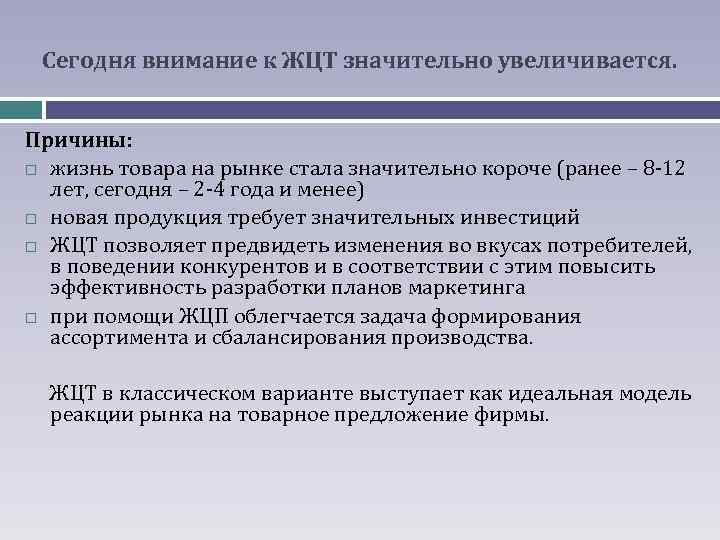 Сегодня внимание к ЖЦТ значительно увеличивается.

Причины:

□ жизнь товара на рынке стала значительно короче (ранее – 8-12 лет, сегодня – 2-4 года и менее)

□ новая продукция требует значительных инвестиций

□ ЖЦТ позволяет предвидеть изменения во вкусах потребителей, в поведении конкурентов и в соответствии с этим повысить эффективность разработки планов маркетинга

□ при помощи ЖЦП облегчается задача формирования ассортимента и сбалансирования производства.

ЖЦТ в классическом варианте выступает как идеальная модель реакции рынка на товарное предложение фирмы.